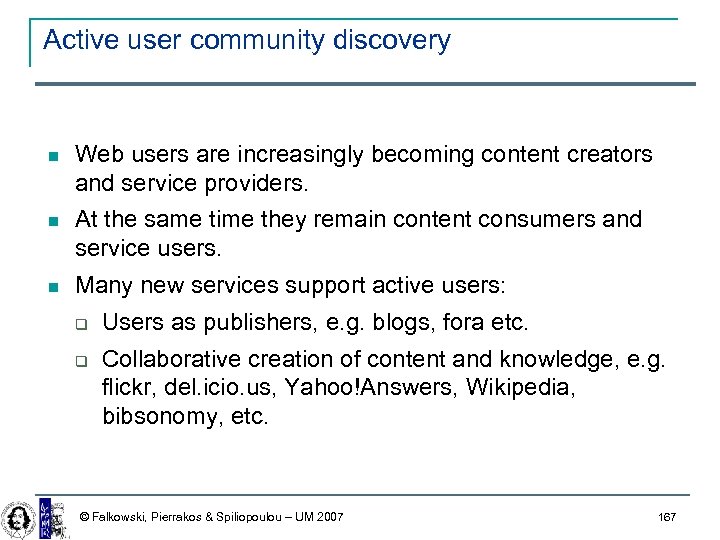 Active user community discovery

- Web users are increasingly becoming content creators and service providers.
- At the same time they remain content consumers and service users.
- Many new services support active users:
  - Users as publishers, e.g. blogs, fora etc.
  - Collaborative creation of content and knowledge, e.g. flickr, del.icio.us, Yahoo!Answers, Wikipedia, bibsonomy, etc.

© Falkowski, Pierrakos & Spiliopoulou – UM 2007

167